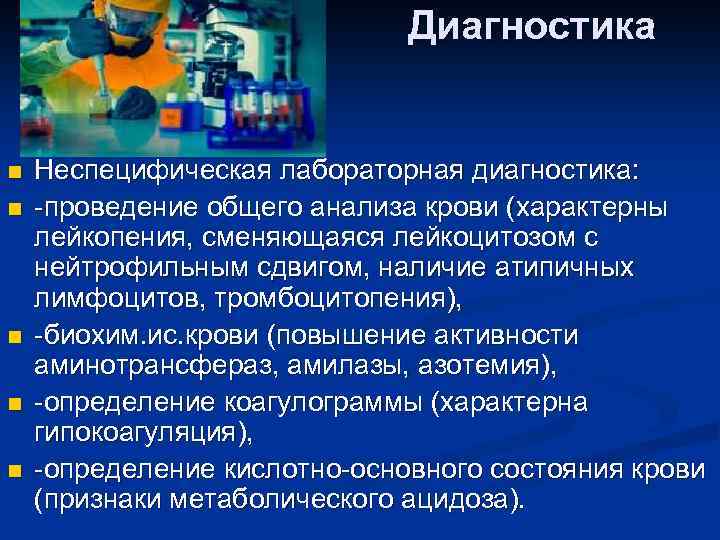 Диагностика

Неспецифическая лабораторная диагностика:

-проведение общего анализа крови (характерны лейкопения, сменяющаяся лейкоцитозом с нейтрофильным сдвигом, наличие атипичных лимфоцитов, тромбоцитопения),

-биохим.ис.крови (повышение активности аминотрансфераз, амилазы, азотемия),

-определение коагулограммы (характерна гипокоагуляция),

-определение кислотно-основного состояния крови (признаки метаболического ацидоза).